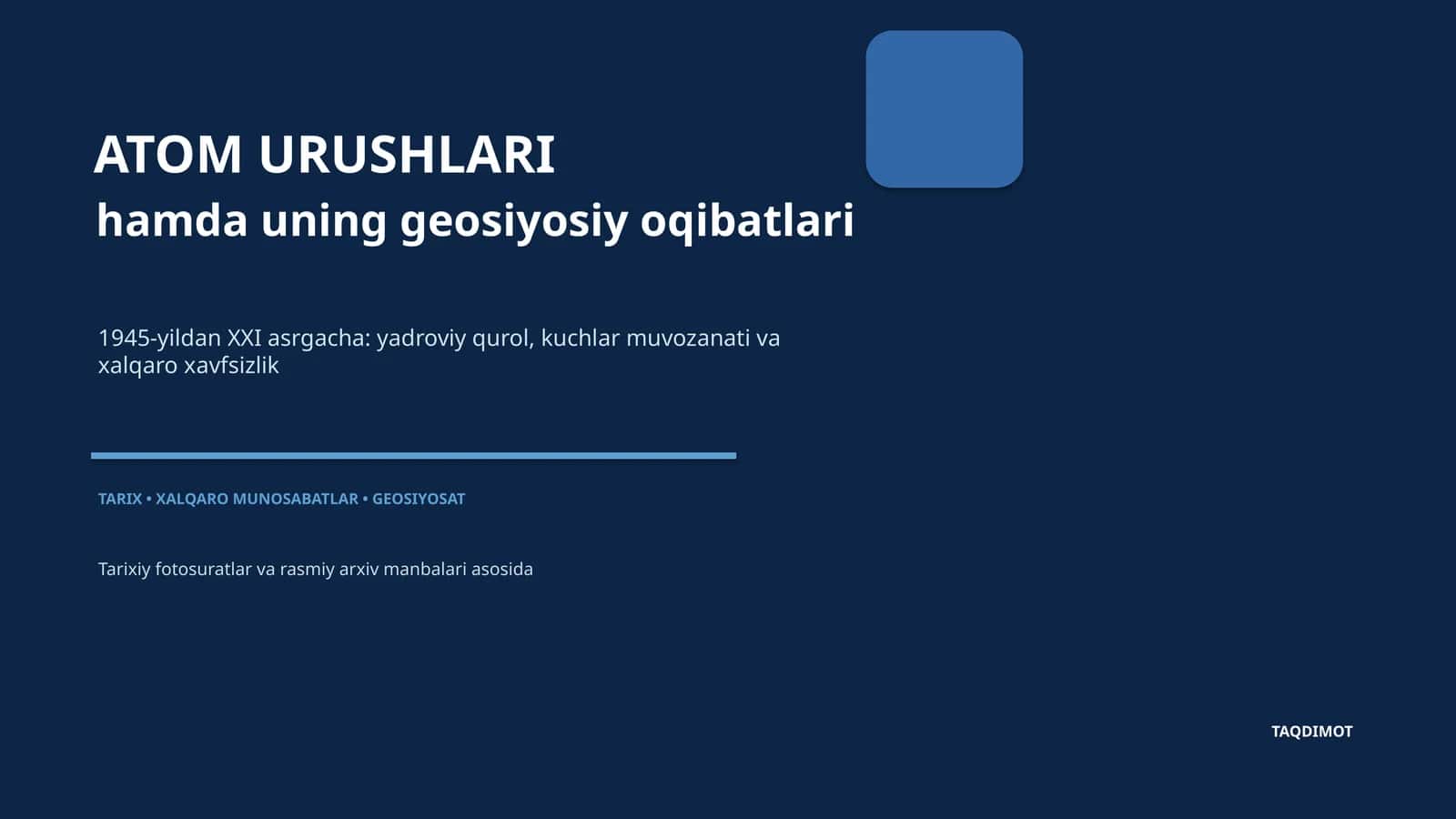 ATOM URUSHLARI
hamda uning geosiyosiy oqibatlari

1945-yildan XXI asrgacha: yadroviy qurol, kuchlar muvozanati va xalqaro xavfsizlik

TARIX • XALQARO MUNOSABATLAR • GEOSIYOSAT

Tarixiy fotosuratlar va rasmiy arxiv manbalari asosida

TAQDIMOT